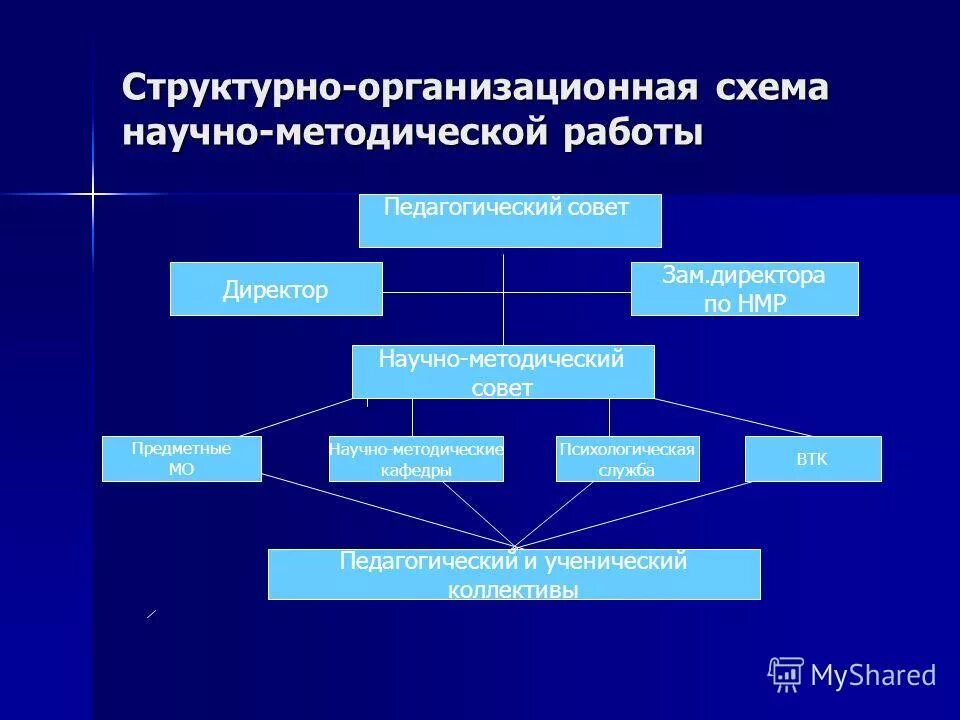 Структурно-организационная схема научно-методической работы

Педагогический совет

Директор

Зам.директора по НМР

Научно-методический совет

Предметные МО

Научно-методические кафедры

Психологическая служба

ВТК

Педагогический и ученический коллективы

MyShared